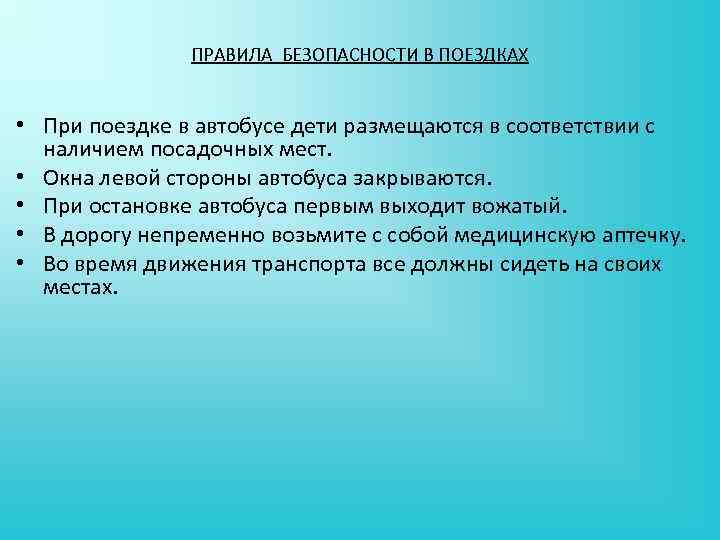 ПРАВИЛА БЕЗОПАСНОСТИ В ПОЕЗДКАХ

• При поездке в автобусе дети размещаются в соответствии с наличием посадочных мест.
• Окна левой стороны автобуса закрываются.
• При остановке автобуса первым выходит вожатый.
• В дорогу непременно возьмите с собой медицинскую аптечку.
• Во время движения транспорта все должны сидеть на своих местах.